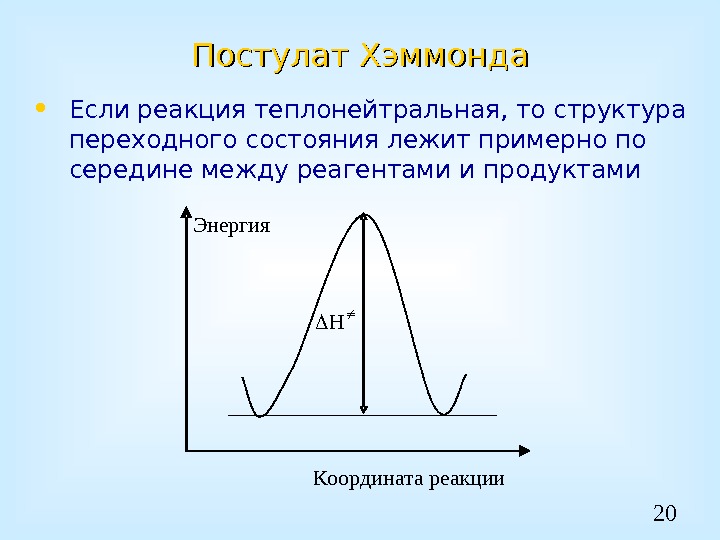 Постулат Хэммонда

• Если реакция теплонейтральная, то структура переходного состояния лежит примерно по середине между реагентами и продуктами

Энергия

$\Delta H^{\neq}$

Координата реакции

20